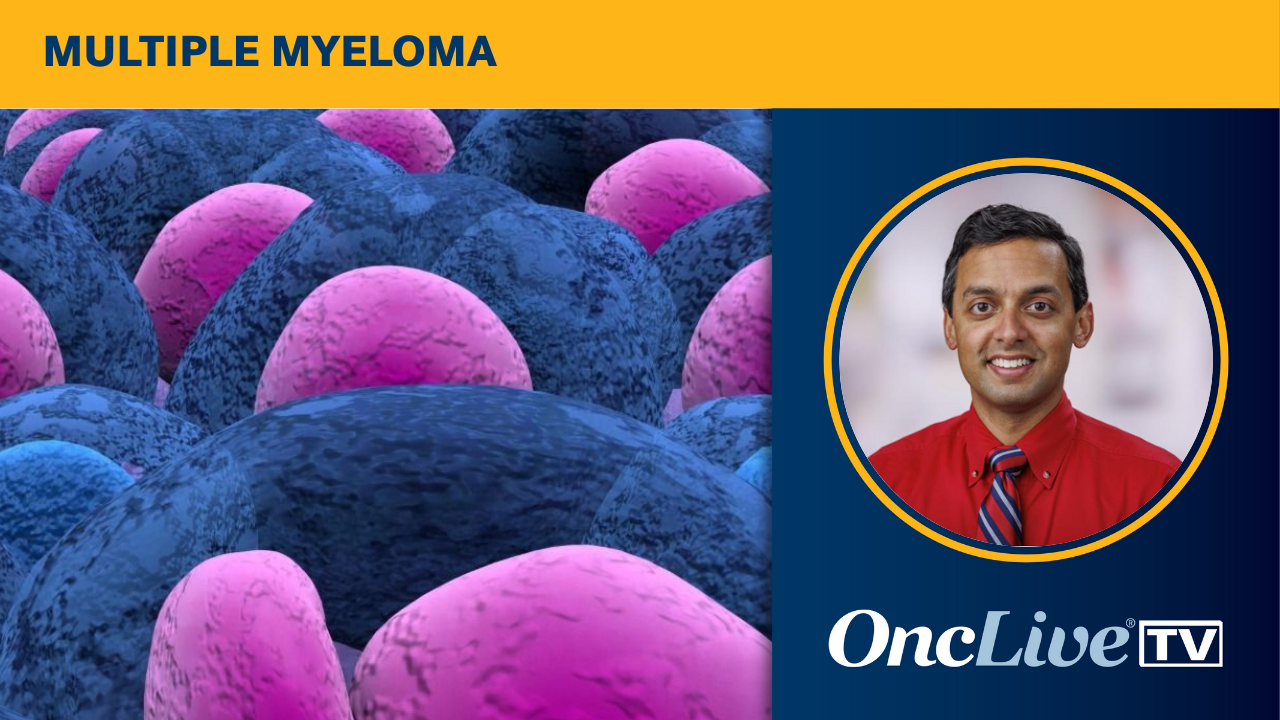 MULTIPLE MYELOMA

OncLive® TV